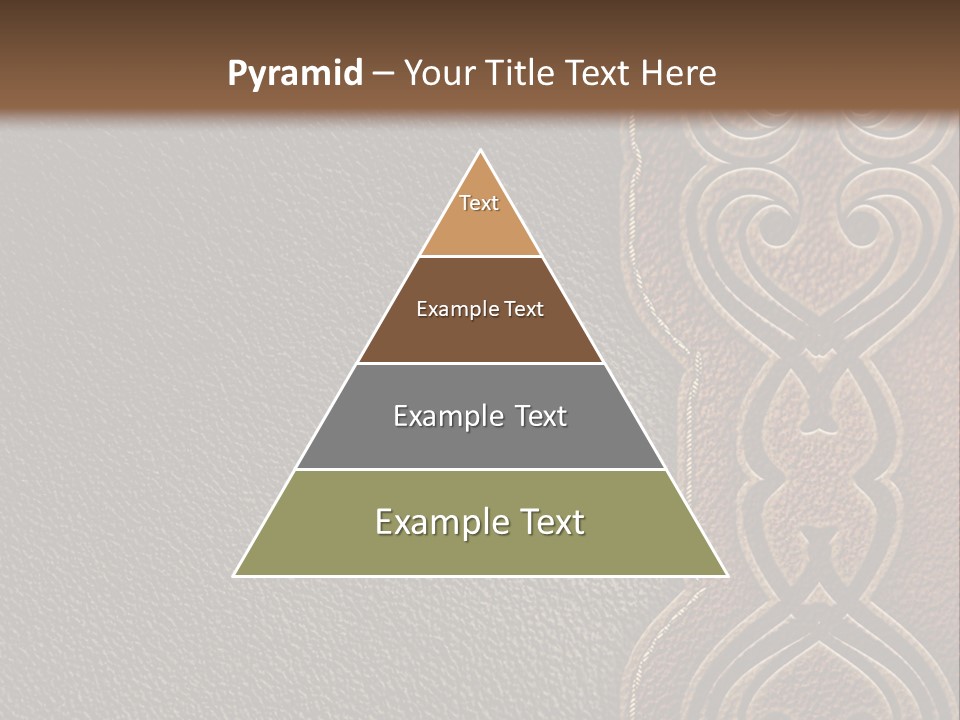 Pyramid – Your Title Text Here

Text

Example Text

Example Text

Example Text